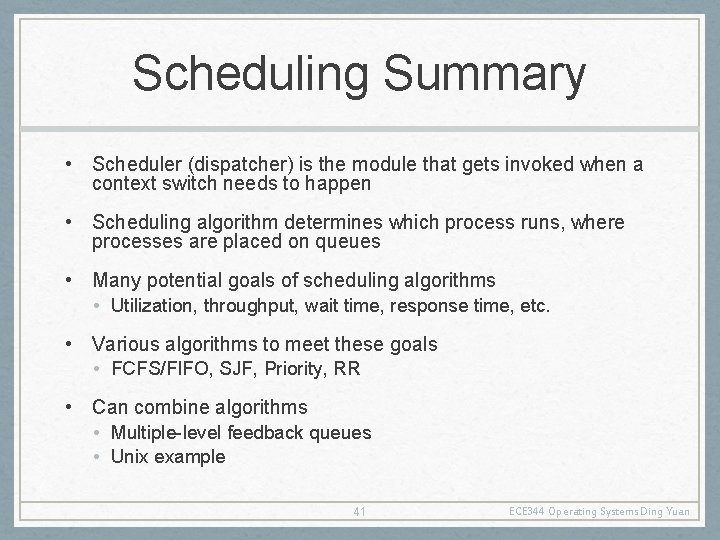 Scheduling Summary

• Scheduler (dispatcher) is the module that gets invoked when a context switch needs to happen

• Scheduling algorithm determines which process runs, where processes are placed on queues

• Many potential goals of scheduling algorithms
  • Utilization, throughput, wait time, response time, etc.

• Various algorithms to meet these goals
  • FCFS/FIFO, SJF, Priority, RR

• Can combine algorithms
  • Multiple-level feedback queues
  • Unix example

41

ECE344 Operating Systems Ding Yuan